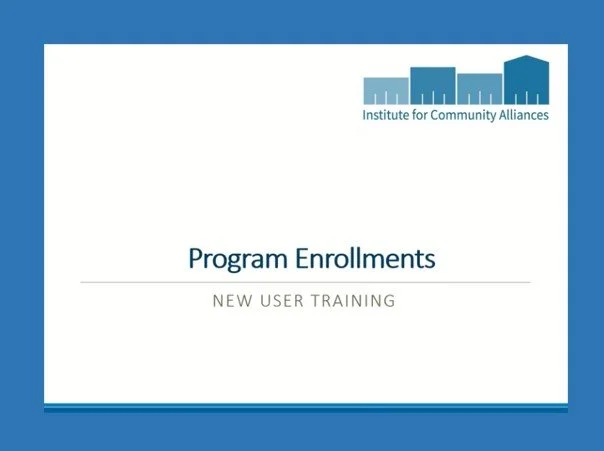 Institute for Community Alliances

Program Enrollments

NEW USER TRAINING